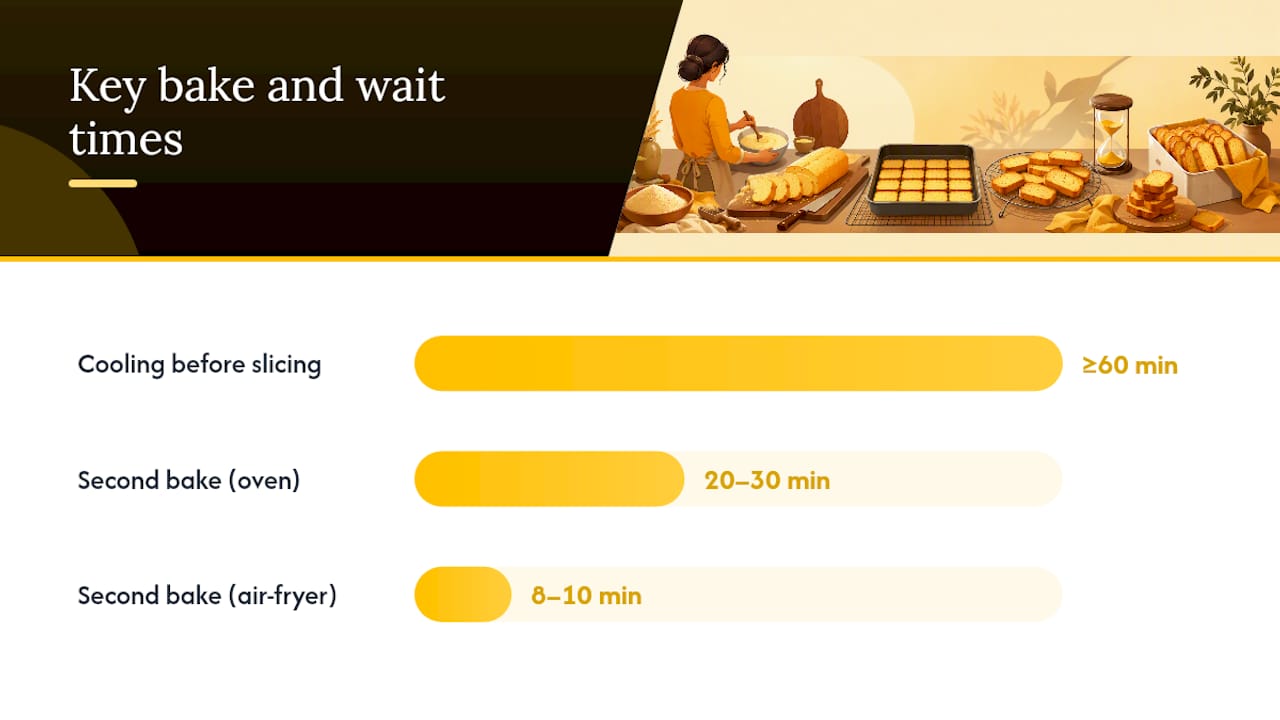 Key bake and wait times

Cooling before slicing
≥60 min

Second bake (oven)
20–30 min

Second bake (air-fryer)
8–10 min